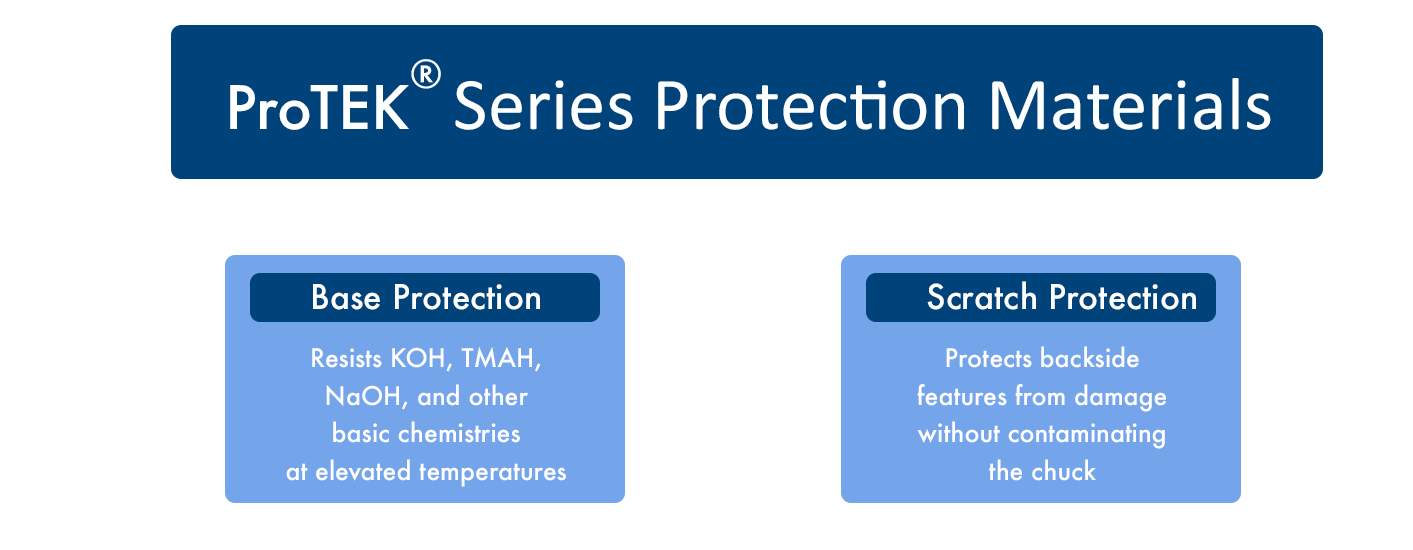 ProTEK® Series Protection Materials

Base Protection

Resists KOH, TMAH, NaOH, and other basic chemistries at elevated temperatures

Scratch Protection

Protects backside features from damage without contaminating the chuck